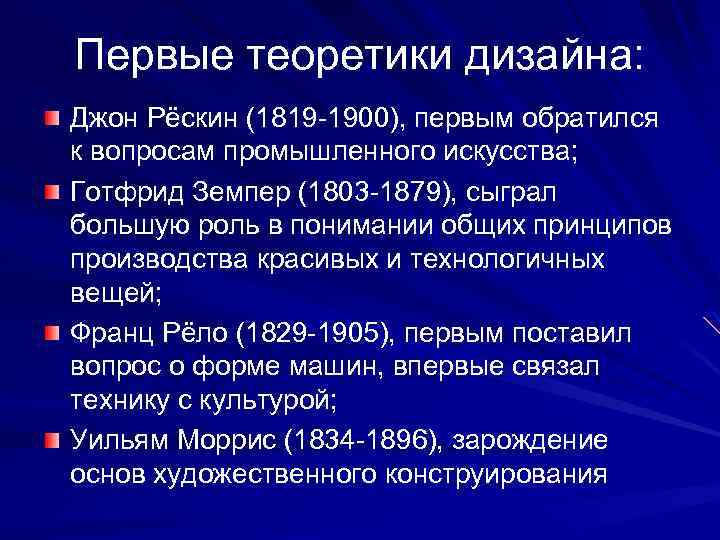 Первые теоретики дизайна:

Джон Рёскин (1819-1900), первым обратился к вопросам промышленного искусства;

Готфрид Земпер (1803-1879), сыграл большую роль в понимании общих принципов производства красивых и технологичных вещей;

Франц Рёло (1829-1905), первым поставил вопрос о форме машин, впервые связал технику с культурой;

Уильям Моррис (1834-1896), зарождение основ художественного конструирования